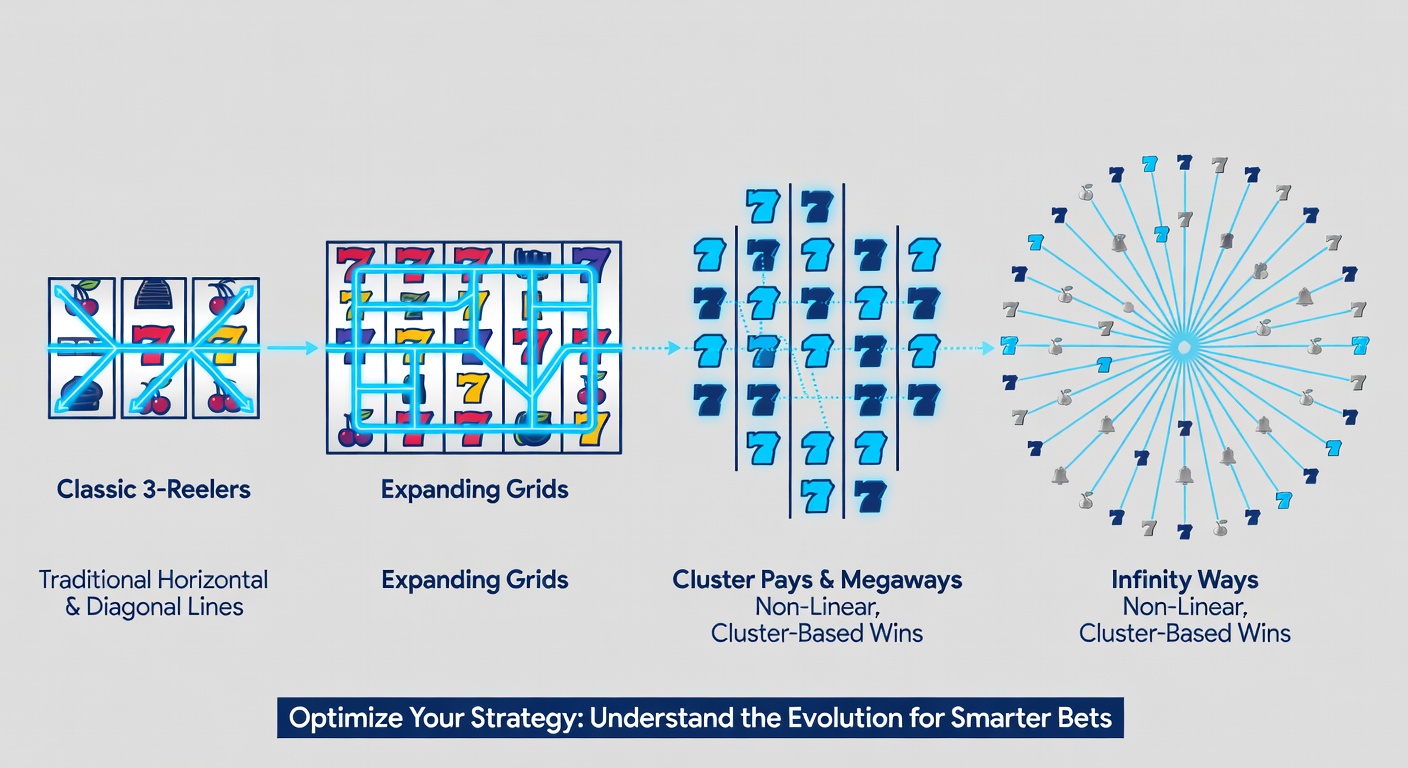 Classic 3-Reelers

Traditional Horizontal & Diagonal Lines

Expanding Grids

Expanding Grids

Cluster Pays & Megaways
Non-Linear, Cluster-Based Wins

Infinity Ways
Non-Linear, Cluster-Based Wins

Optimize Your Strategy: Understand the Evolution for Smarter Bets